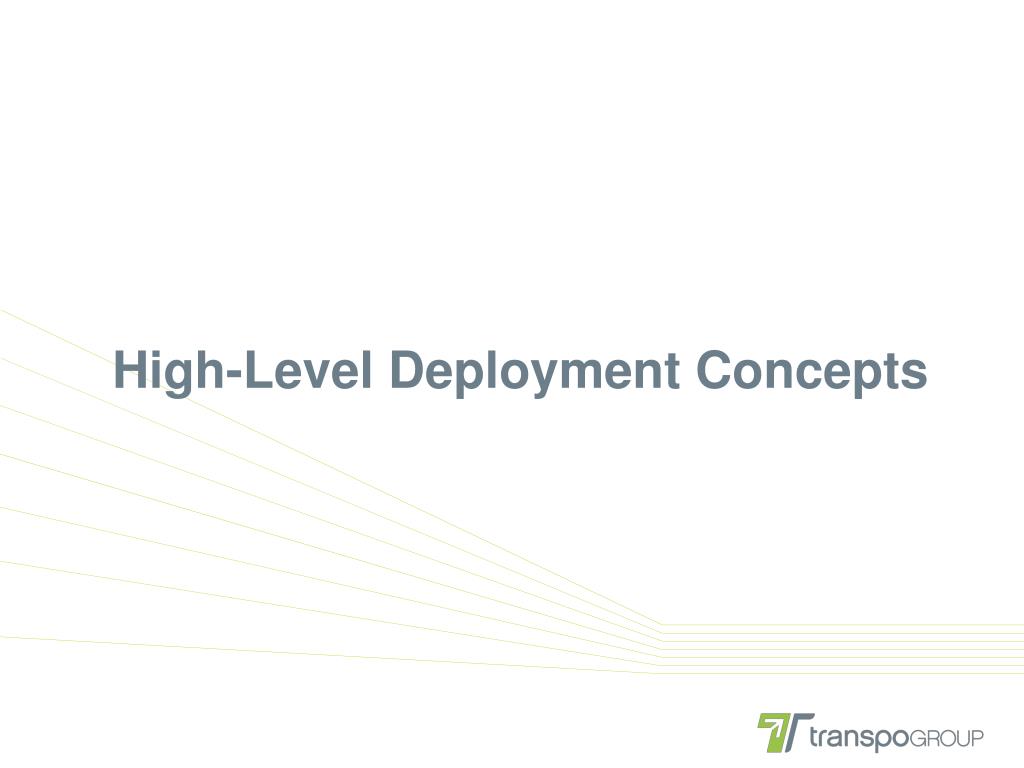 High-Level Deployment Concepts

transpoGROUP